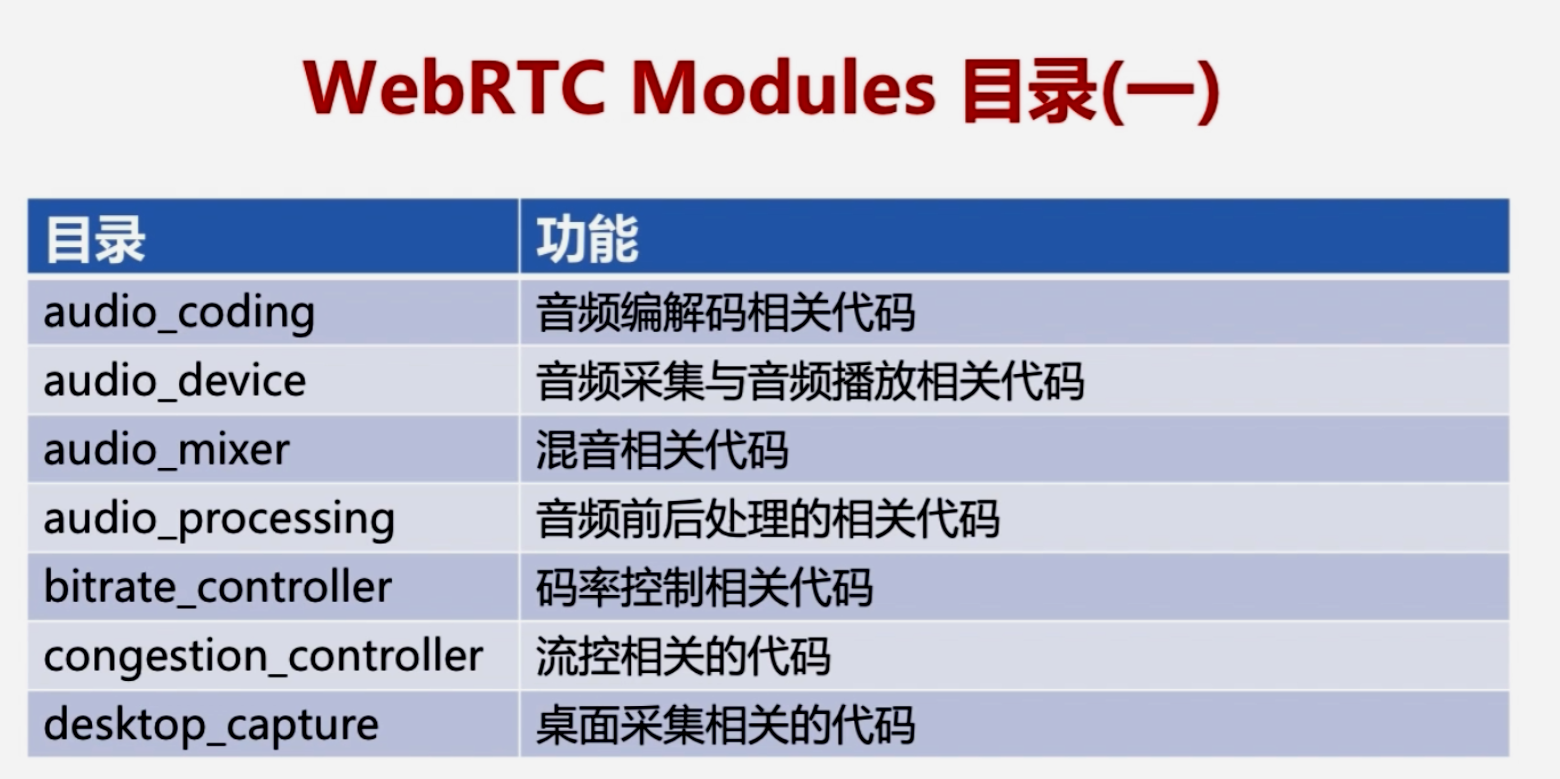 WebRTC Modules 目录(一)

| 目录 | 功能 |
|---|---|
| audio_coding | 音频编解码相关代码 |
| audio_device | 音频采集与音频播放相关代码 |
| audio_mixer | 混音相关代码 |
| audio_processing | 音频前后处理的相关代码 |
| bitrate_controller | 码率控制相关代码 |
| congestion_controller | 流控相关的代码 |
| desktop_capture | 桌面采集相关的代码 |